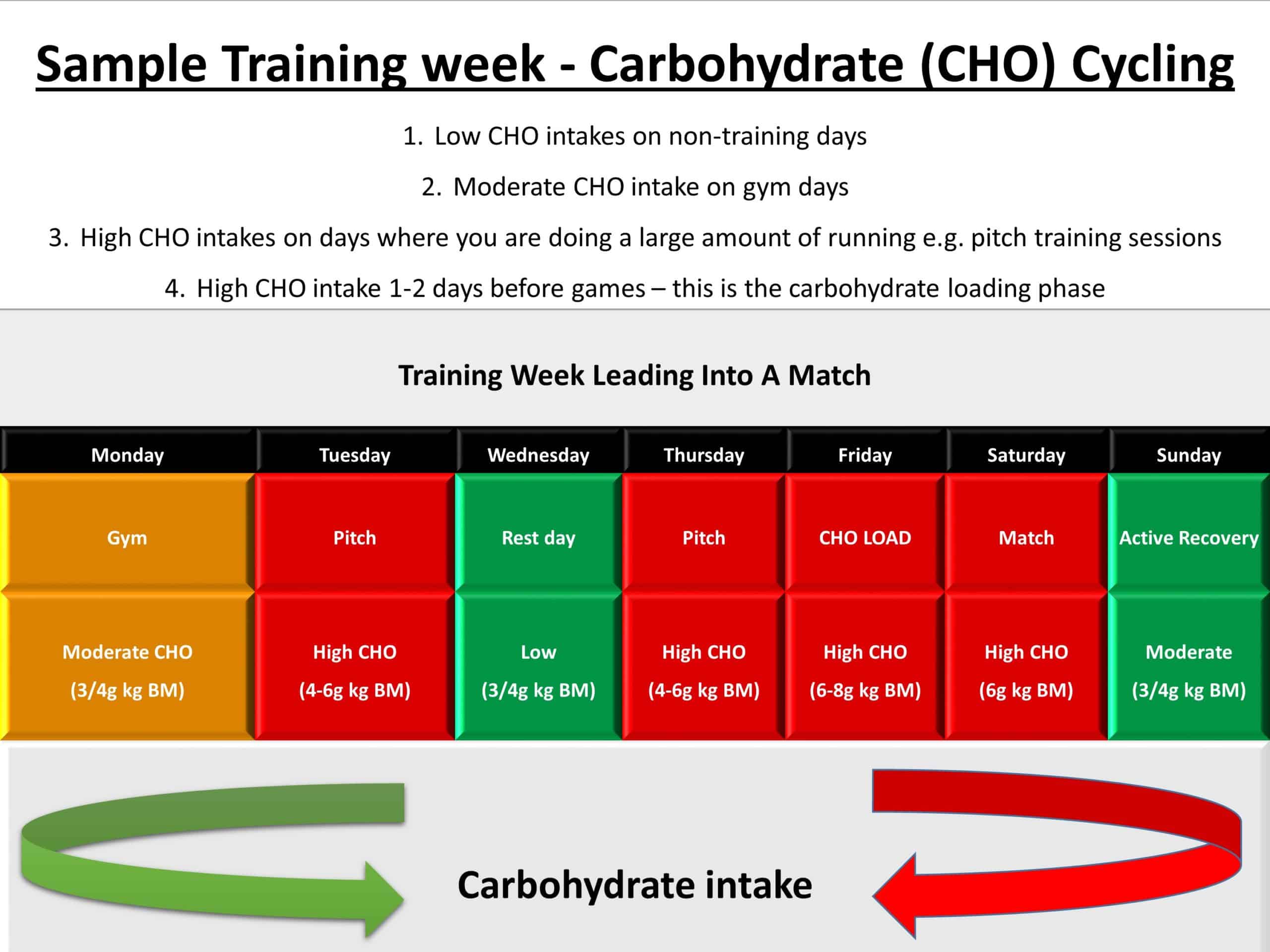 Sample Training week - Carbohydrate (CHO) Cycling

1. Low CHO intakes on non-training days

2. Moderate CHO intake on gym days

3. High CHO intakes on days where you are doing a large amount of running e.g. pitch training sessions

4. High CHO intake 1-2 days before games – this is the carbohydrate loading phase

Training Week Leading Into A Match

| Monday | Tuesday | Wednesday | Thursday | Friday | Saturday | Sunday |
|---|---|---|---|---|---|---|
| Gym | Pitch | Rest day | Pitch | CHO LOAD | Match | Active Recovery |
| Moderate CHO (3/4g kg BM) | High CHO (4-6g kg BM) | Low (3/4g kg BM) | High CHO (4-6g kg BM) | High CHO (6-8g kg BM) | High CHO (6g kg BM) | Moderate (3/4g kg BM) |

Carbohydrate intake